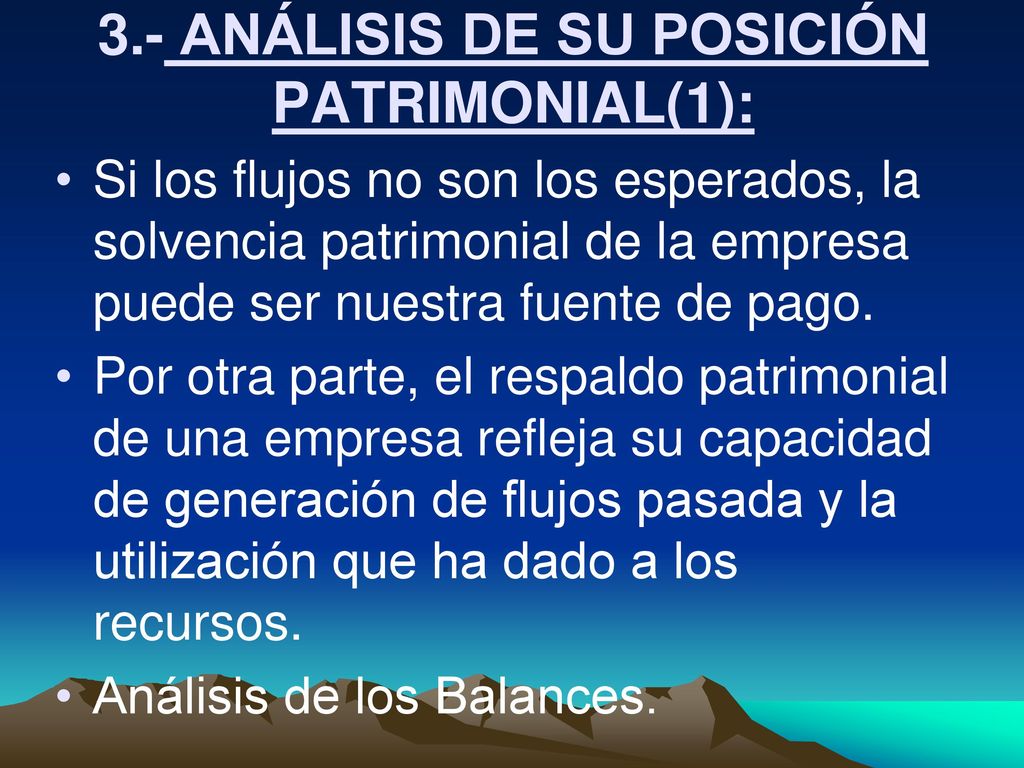 3.- ANÁLISIS DE SU POSICIÓN PATRIMONIAL(1):

• Si los flujos no son los esperados, la solvencia patrimonial de la empresa puede ser nuestra fuente de pago.

• Por otra parte, el respaldo patrimonial de una empresa refleja su capacidad de generación de flujos pasada y la utilización que ha dado a los recursos.

• Análisis de los Balances.